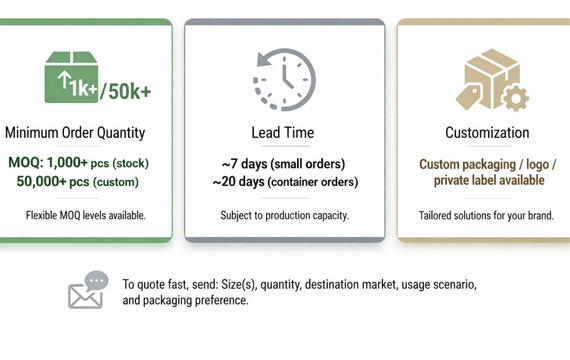 1k+/50k+

Minimum Order Quantity

MOQ: 1,000+ pcs (stock)
50,000+ pcs (custom)

Flexible MOQ levels available.

Lead Time

~7 days (small orders)
~20 days (container orders)

Subject to production capacity.

Customization

Custom packaging / logo / private label available

Tailored solutions for your brand.

To quote fast, send: Size(s), quantity, destination market, usage scenario, and packaging preference.